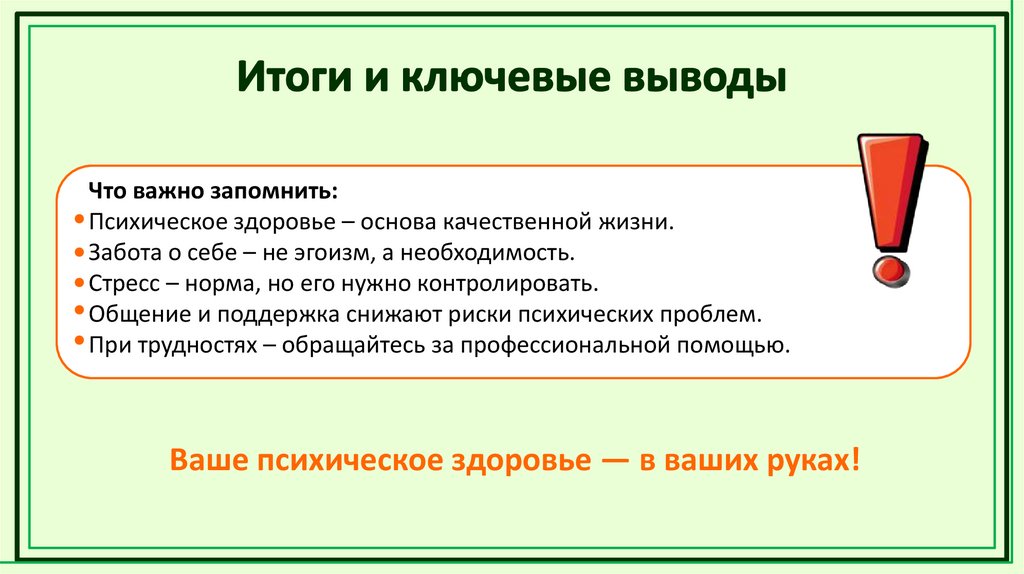 Итоги и ключевые выводы

Что важно запомнить:
• Психическое здоровье – основа качественной жизни.
• Забота о себе – не эгоизм, а необходимость.
• Стресс – норма, но его нужно контролировать.
• Общение и поддержка снижают риски психических проблем.
• При трудностях – обращайтесь за профессиональной помощью.

Ваше психическое здоровье — в ваших руках!